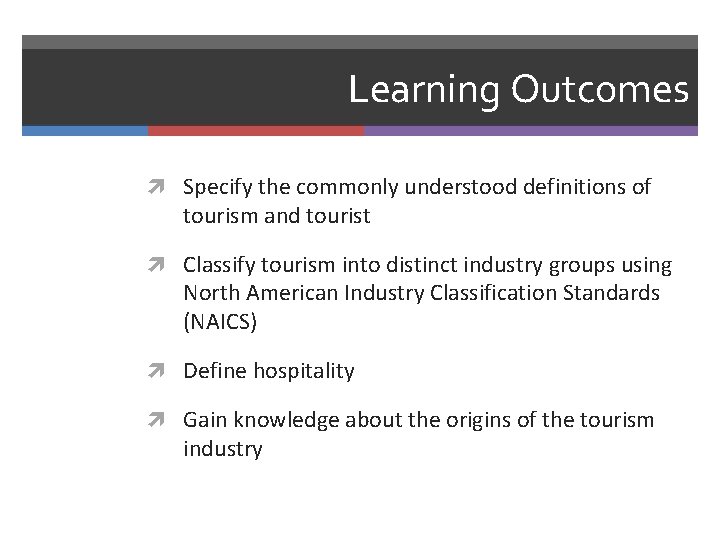 Learning Outcomes

Specify the commonly understood definitions of tourism and tourist

Classify tourism into distinct industry groups using North American Industry Classification Standards (NAICS)

Define hospitality

Gain knowledge about the origins of the tourism industry